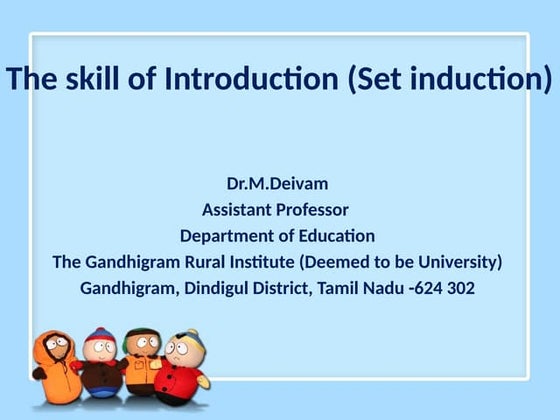 The skill of Introduction (Set induction)

Dr.M.Deivam
Assistant Professor
Department of Education
The Gandhigram Rural Institute (Deemed to be University)
Gandhigram, Dindigul District, Tamil Nadu -624 302